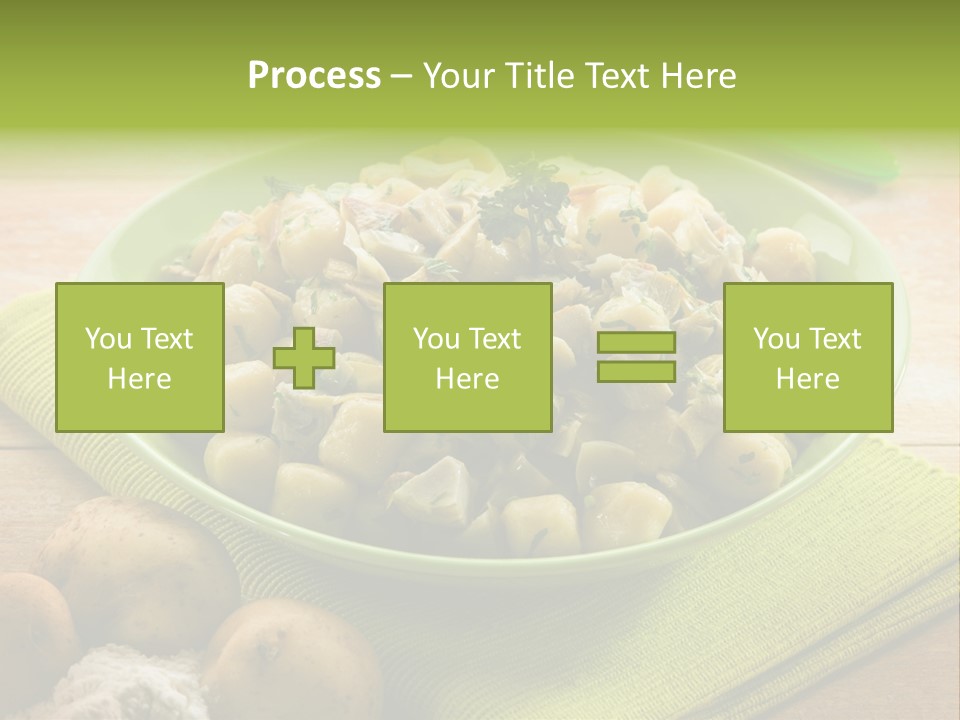 Process – Your Title Text Here

You Text Here

You Text Here

You Text Here